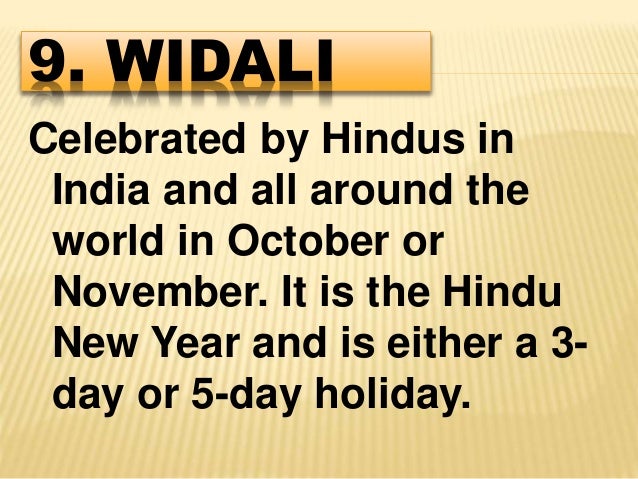 9. WIDALI

Celebrated by Hindus in India and all around the world in October or November. It is the Hindu New Year and is either a 3-day or 5-day holiday.